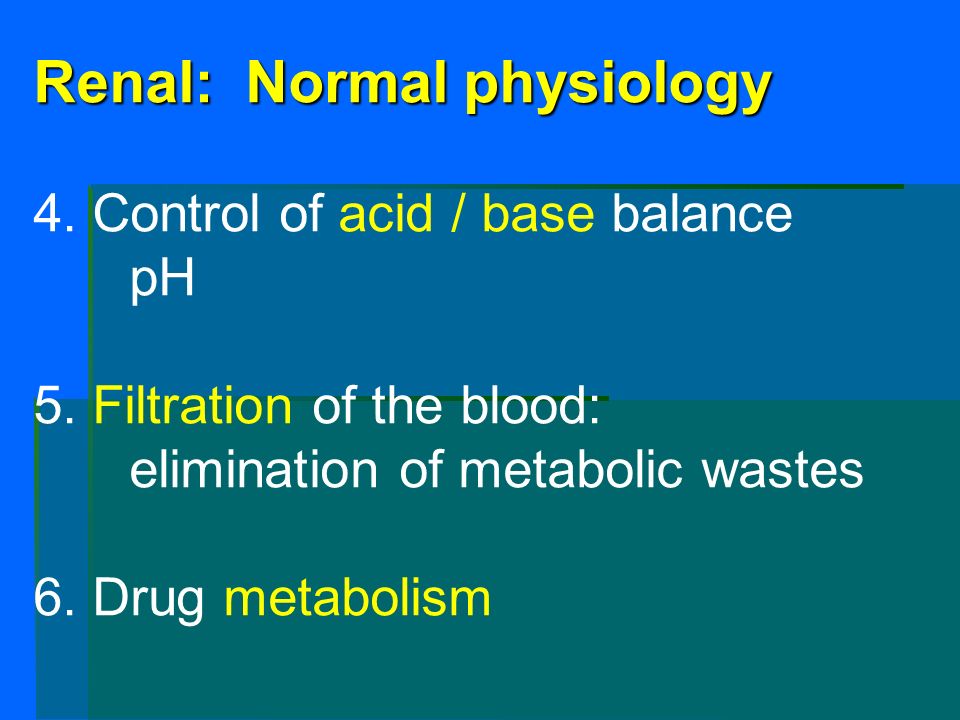 Renal:  Normal physiology

4. Control of acid / base balance
pH

5. Filtration of the blood:
elimination of metabolic wastes

6. Drug metabolism